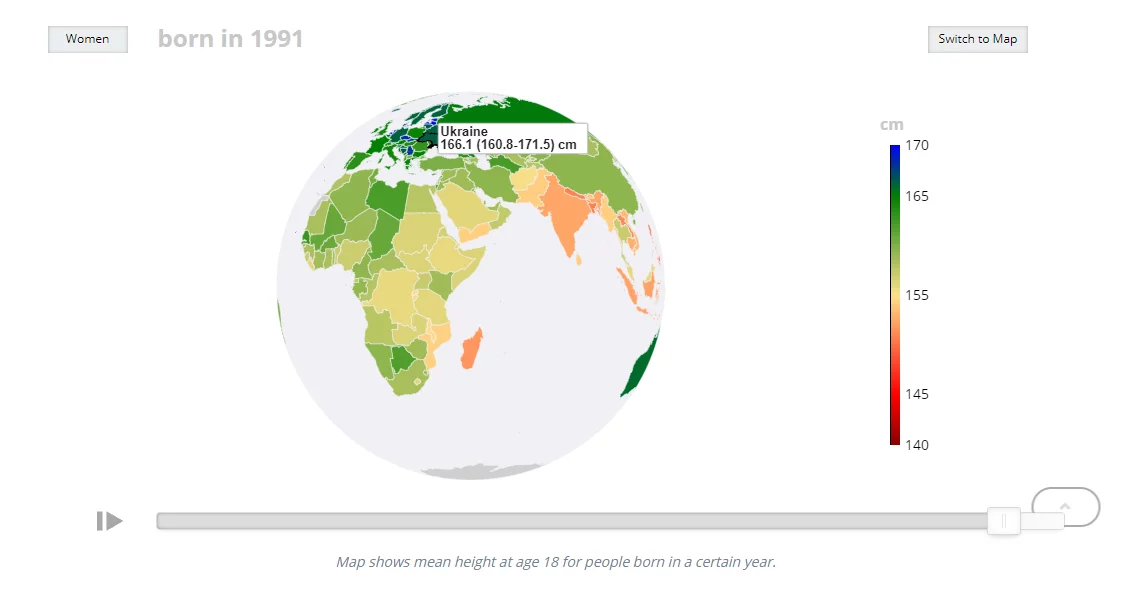 Women

born in 1991

Switch to Map

Ukraine
166.1 (160.8-171.5) cm

cm
170
165
155
145
140

Map shows mean height at age 18 for people born in a certain year.